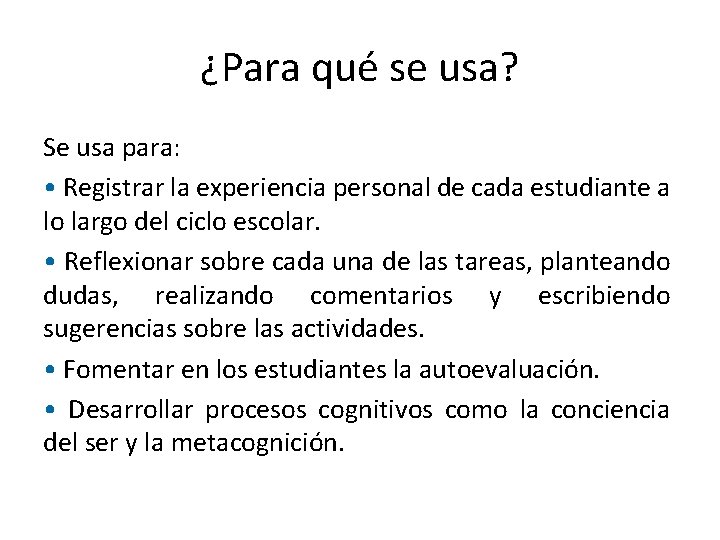 ¿Para qué se usa?

Se usa para:

• Registrar la experiencia personal de cada estudiante a lo largo del ciclo escolar.

• Reflexionar sobre cada una de las tareas, planteando dudas, realizando comentarios y escribiendo sugerencias sobre las actividades.

• Fomentar en los estudiantes la autoevaluación.

• Desarrollar procesos cognitivos como la conciencia del ser y la metacognición.